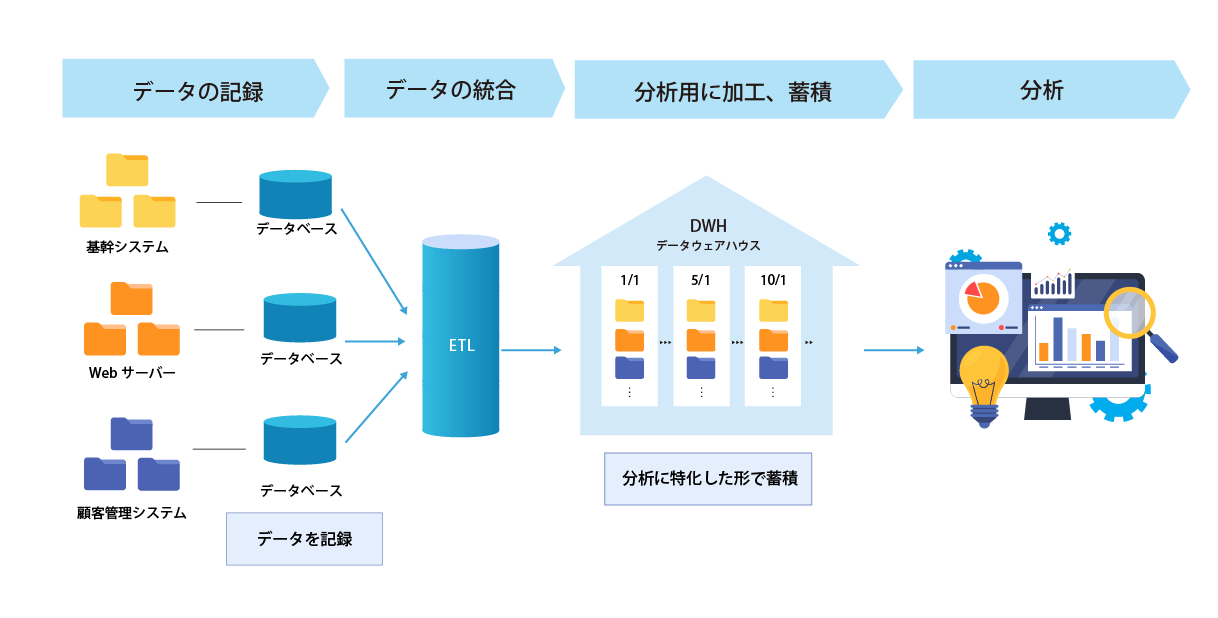 データの記録

データの統合

分析用に加工、蓄積

分析

基幹システム

データベース

Web サーバー

データベース

顧客管理システム

データベース

データを記録

ETL

DWH
データウェアハウス

1/1

5/1

10/1

分析に特化した形で蓄積